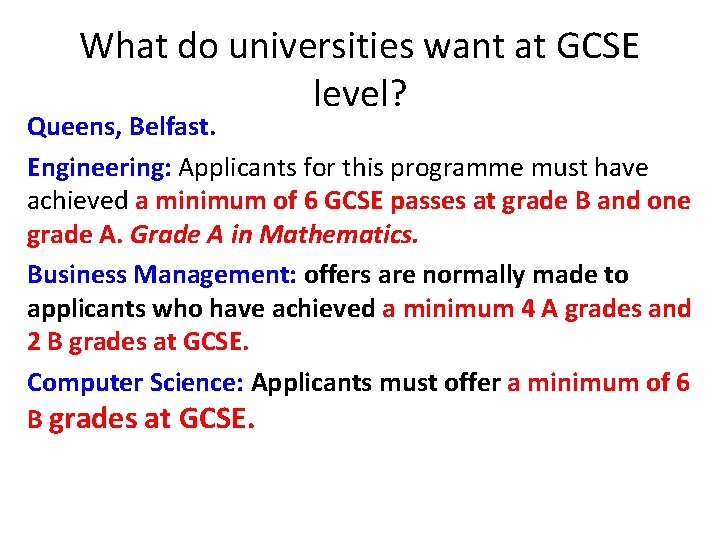 What do universities want at GCSE level?

Queens, Belfast.

Engineering: Applicants for this programme must have achieved a minimum of 6 GCSE passes at grade B and one grade A. Grade A in Mathematics.

Business Management: offers are normally made to applicants who have achieved a minimum 4 A grades and 2 B grades at GCSE.

Computer Science: Applicants must offer a minimum of 6 B grades at GCSE.